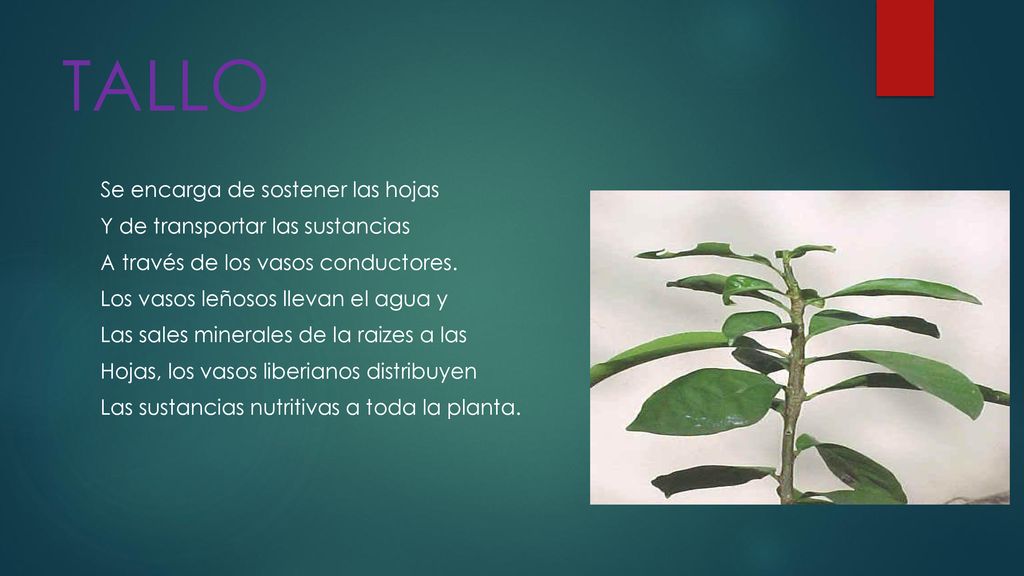 TALLO

Se encarga de sostener las hojas
Y de transportar las sustancias
A través de los vasos conductores.
Los vasos leñosos llevan el agua y
Las sales minerales de la raizes a las
Hojas, los vasos liberianos distribuyen
Las sustancias nutritivas a toda la planta.